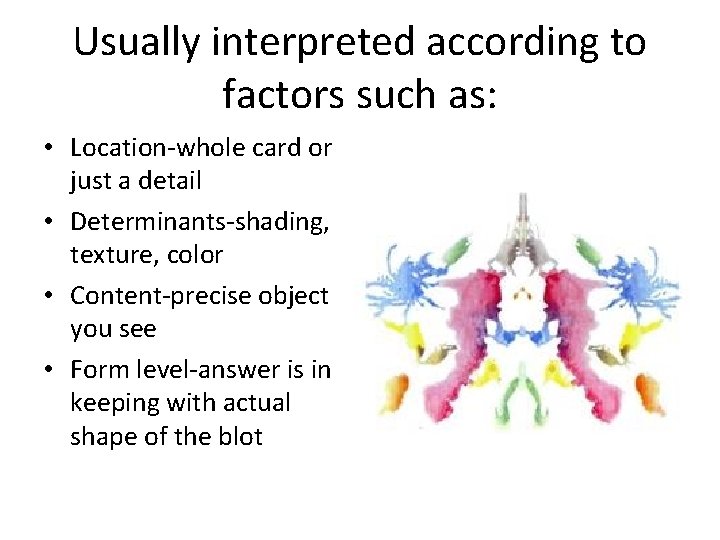 Usually interpreted according to factors such as:

• Location-whole card or just a detail
• Determinants-shading, texture, color
• Content-precise object you see
• Form level-answer is in keeping with actual shape of the blot